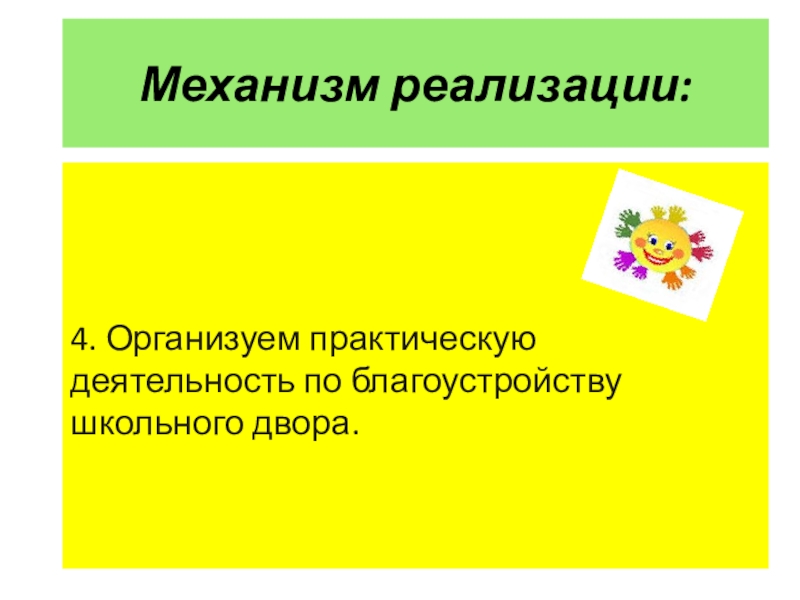 Механизм реализации:

4. Организуем практическую деятельность по благоустройству школьного двора.